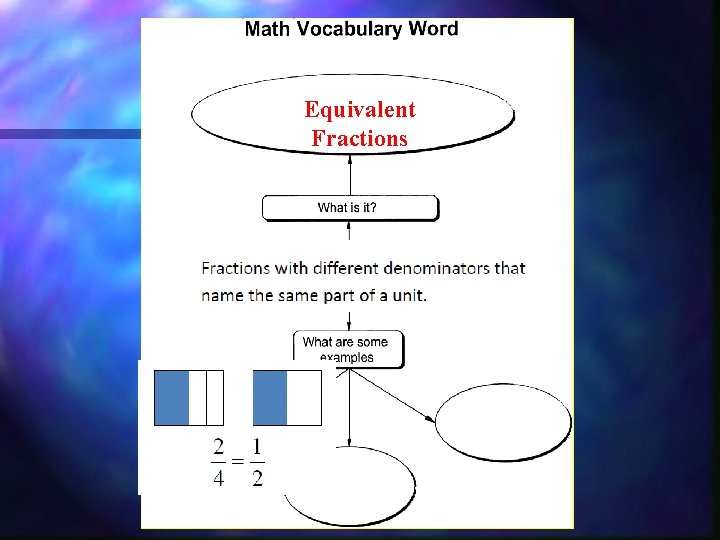 Math Vocabulary Word

Equivalent Fractions

What is it?

Fractions with different denominators that name the same part of a unit.

What are some examples

$\frac{2}{4} = \frac{1}{2}$